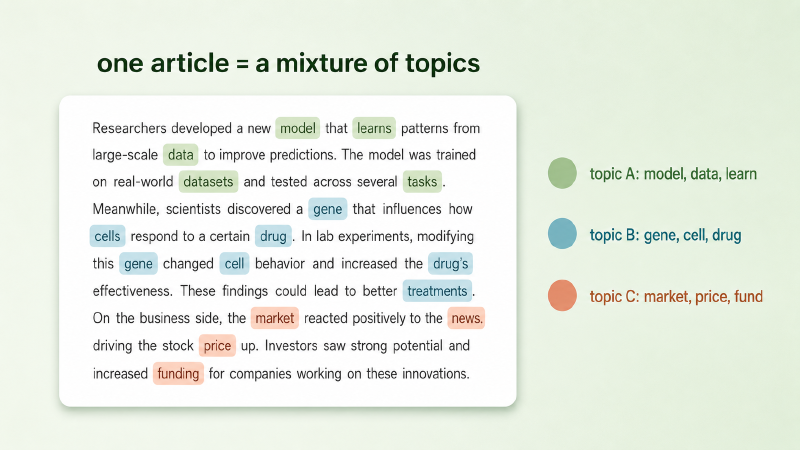 one article = a mixture of topics

Researchers developed a new model that learns patterns from large-scale data to improve predictions. The model was trained on real-world datasets and tested across several tasks. Meanwhile, scientists discovered a gene that influences how cells respond to a certain drug. In lab experiments, modifying this gene changed cell behavior and increased the drug's effectiveness. These findings could lead to better treatments. On the business side, the market reacted positively to the news. driving the stock price up. Investors saw strong potential and increased funding for companies working on these innovations.

topic A: model, data, learn

topic B: gene, cell, drug

topic C: market, price, fund